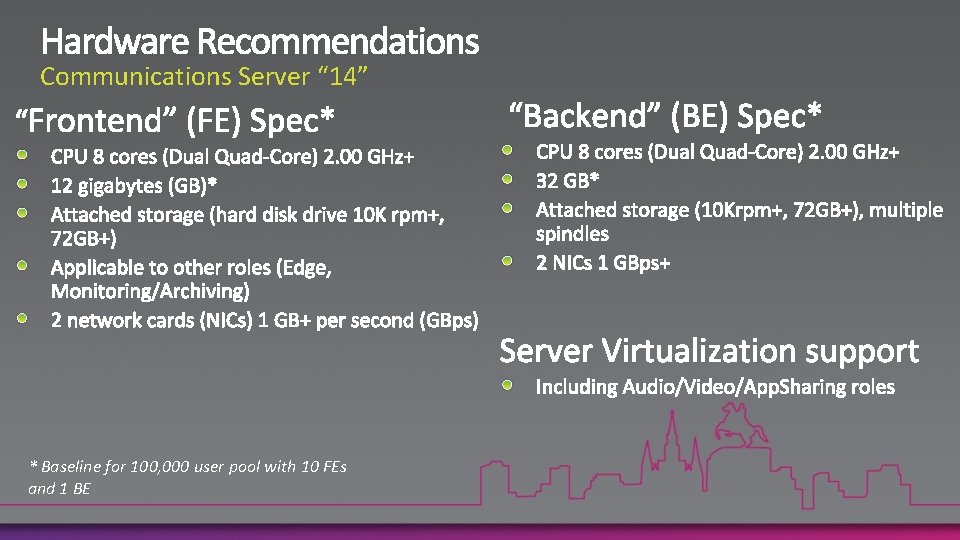 Hardware Recommendations
Communications Server “14”

“Frontend” (FE) Spec*

CPU 8 cores (Dual Quad-Core) 2.00 GHz+
12 gigabytes (GB)*
Attached storage (hard disk drive 10K rpm+, 72GB+)
Applicable to other roles (Edge, Monitoring/Archiving)
2 network cards (NICs) 1 GB+ per second (GBps)

“Backend” (BE) Spec*

CPU 8 cores (Dual Quad-Core) 2.00 GHz+
32 GB*
Attached storage (10Krpm+, 72GB+), multiple spindles
2 NICs 1 GBps+

Server Virtualization support

Including Audio/Video/AppSharing roles

* Baseline for 100,000 user pool with 10 FEs and 1 BE